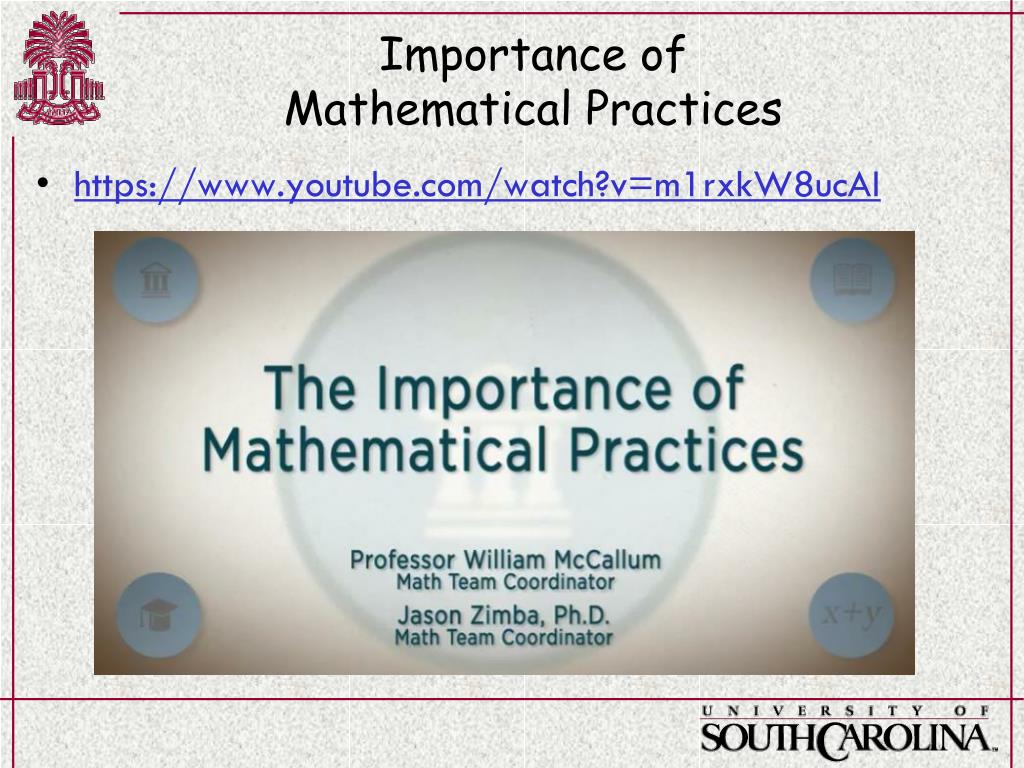 Importance of Mathematical Practices

• https://www.youtube.com/watch?v=m1rxkW8ucAI

The Importance of Mathematical Practices

Professor William McCallum
Math Team Coordinator
Jason Zimba, Ph.D.
Math Team Coordinator

$x+y$

UNIVERSITY OF
SOUTH CAROLINA